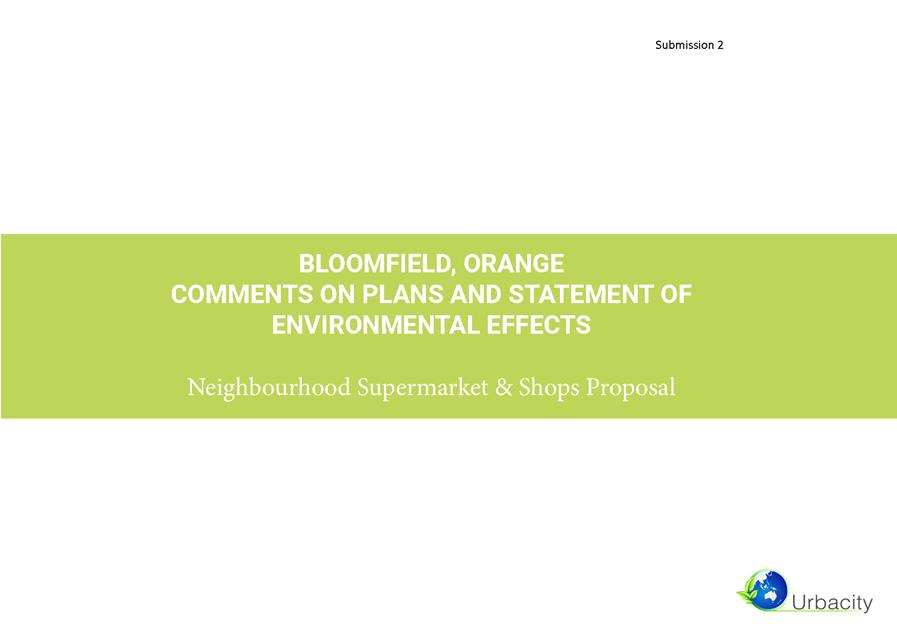 Submission 2

BLOOMFIELD, ORANGE
COMMENTS ON PLANS AND STATEMENT OF ENVIRONMENTAL EFFECTS

Neighbourhood Supermarket & Shops Proposal

Urbacity